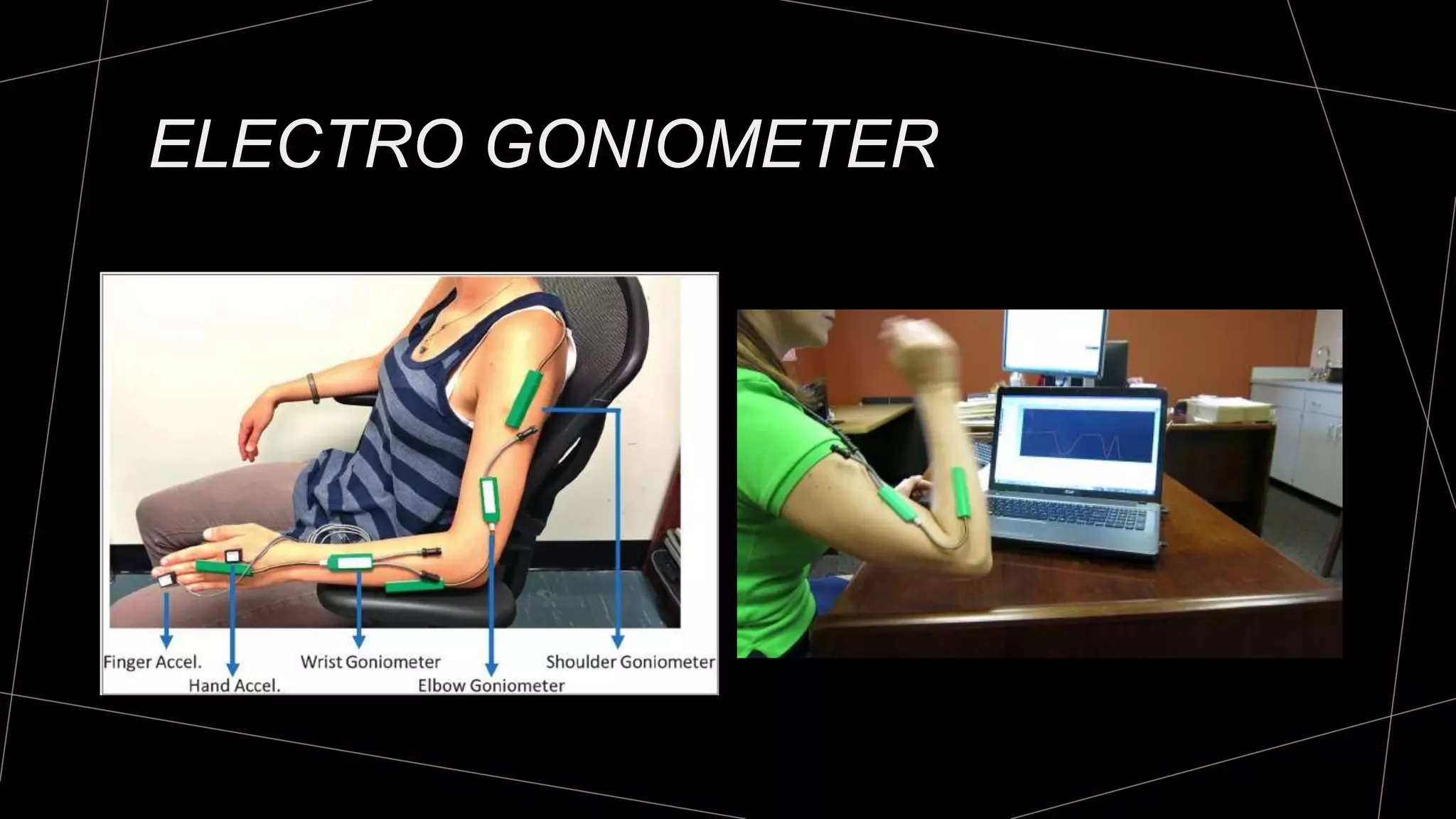 ELECTRO GONIOMETER

Finger Accel.
Hand Accel.
Wrist Goniometer
Elbow Goniometer
Shoulder Goniometer